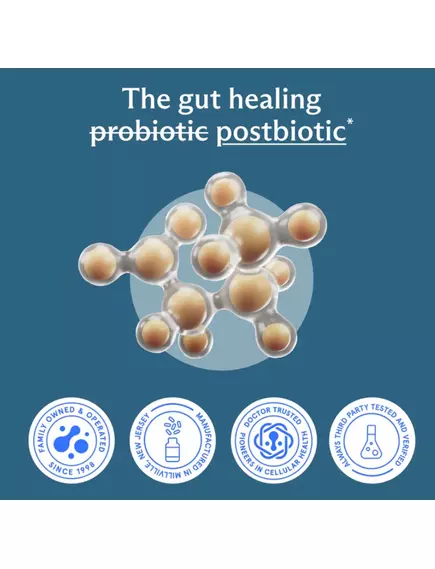 The gut healing ~~probiotic~~ postbiotic*

FAMILY OWNED & OPERATED
SINCE 1998

MANUFACTURED IN MILLVILLE, NEW JERSEY

DOCTOR TRUSTED
PIONEERS IN CELLULAR HEALTH

ALWAYS THIRD PARTY TESTED AND VERIFIED